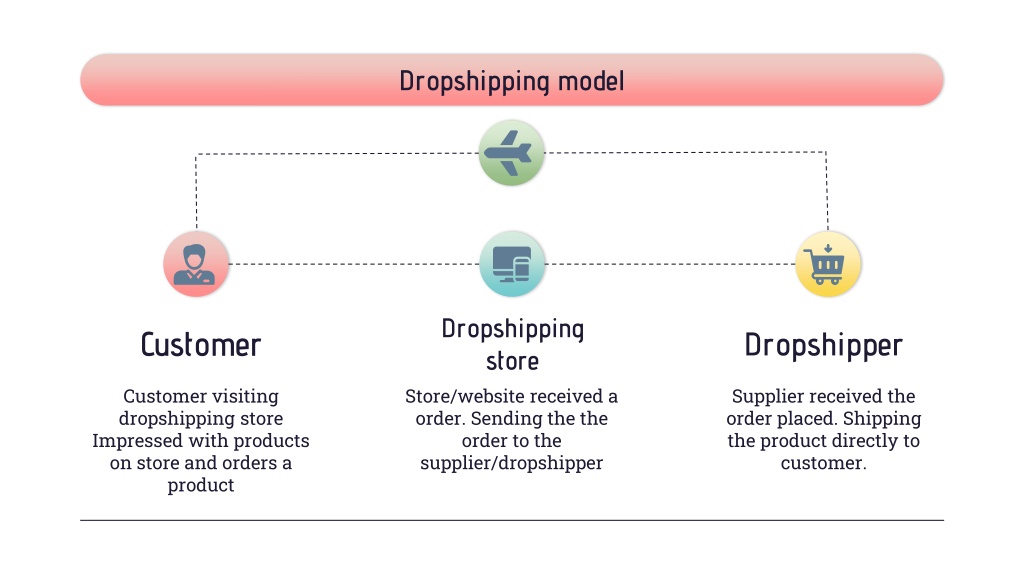 Dropshipping model

Customer

Customer visiting dropshipping store Impressed with products on store and orders a product

Dropshipping store

Store/website received a order. Sending the the order to the supplier/dropshipper

Dropshipper

Supplier received the order placed. Shipping the product directly to customer.